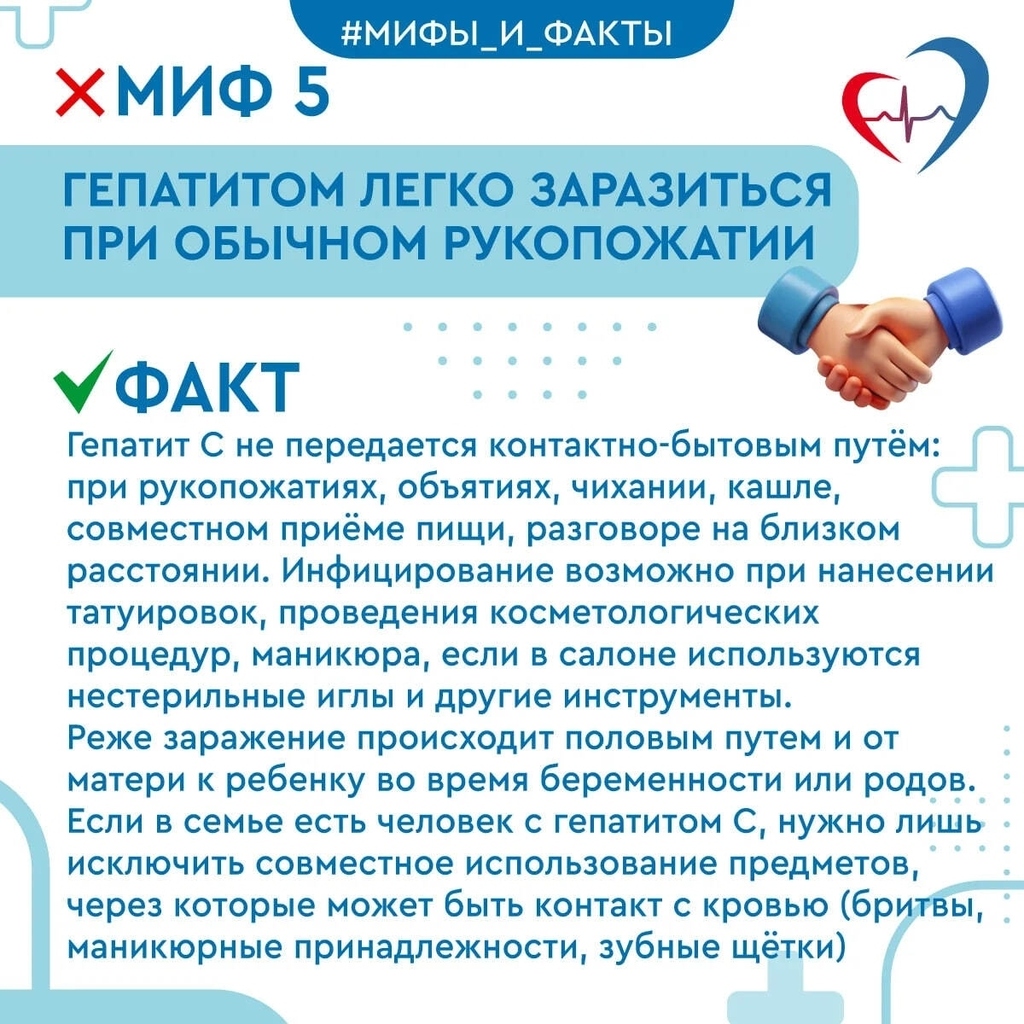 #МИФЫ_И_ФАКТЫ

МИФ 5

ГЕПАТИТОМ ЛЕГКО ЗАРАЗИТЬСЯ ПРИ ОБЫЧНОМ РУКОПОЖАТИИ

ФАКТ

Гепатит С не передается контактно-бытовым путём: при рукопожатиях, объятиях, чихании, кашле, совместном приёме пищи, разговоре на близком расстоянии. Инфицирование возможно при нанесении татуировок, проведения косметологических процедур, маникюра, если в салоне используются нестерильные иглы и другие инструменты.
Реже заражение происходит половым путем и от матери к ребенку во время беременности или родов.
Если в семье есть человек с гепатитом С, нужно лишь исключить совместное использование предметов, через которые может быть контакт с кровью (бритвы, маникюрные принадлежности, зубные щётки)